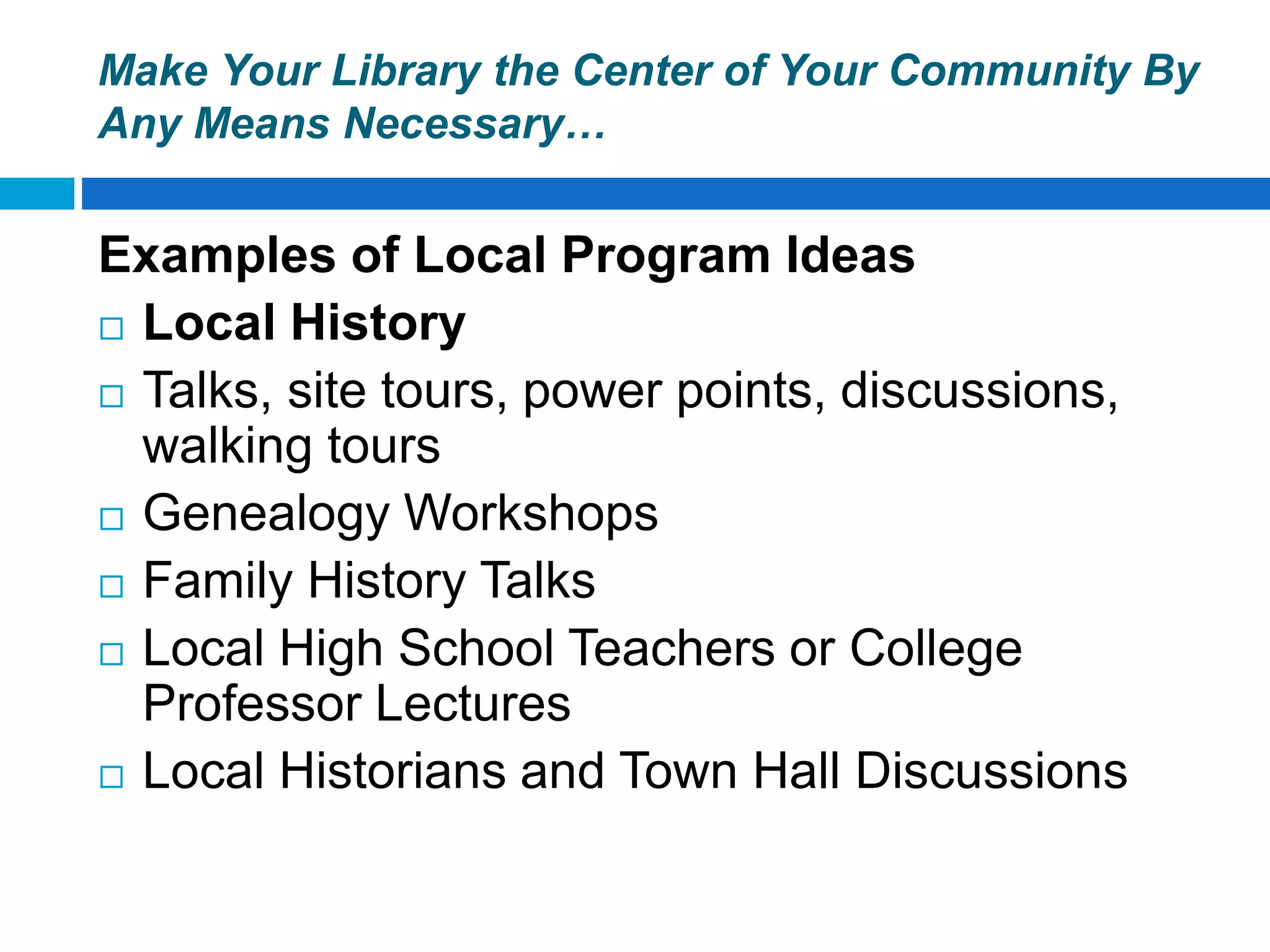 Make Your Library the Center of Your Community By Any Means Necessary…

Examples of Local Program Ideas

□ Local History
□ Talks, site tours, power points, discussions, walking tours
□ Genealogy Workshops
□ Family History Talks
□ Local High School Teachers or College Professor Lectures
□ Local Historians and Town Hall Discussions